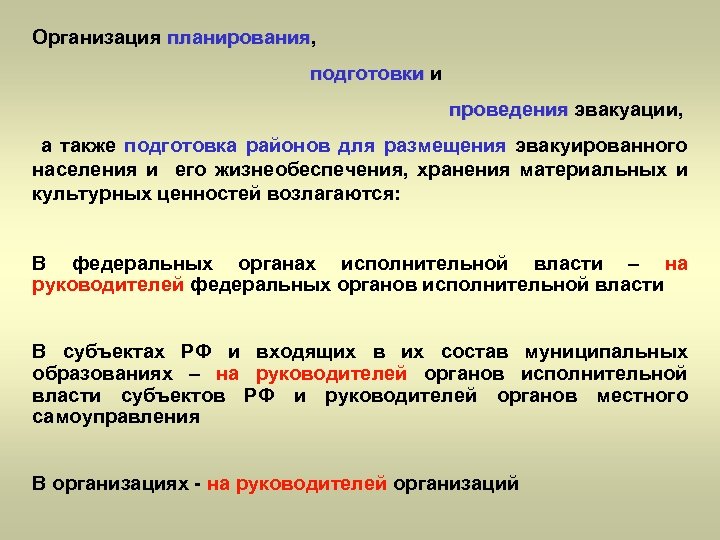 Организация планирования,

подготовки и

проведения эвакуации,

а также подготовка районов для размещения эвакуированного населения и его жизнеобеспечения, хранения материальных и культурных ценностей возлагаются:

В федеральных органах исполнительной власти – на руководителей федеральных органов исполнительной власти

В субъектах РФ и входящих в их состав муниципальных образованиях – на руководителей органов исполнительной власти субъектов РФ и руководителей органов местного самоуправления

В организациях - на руководителей организаций